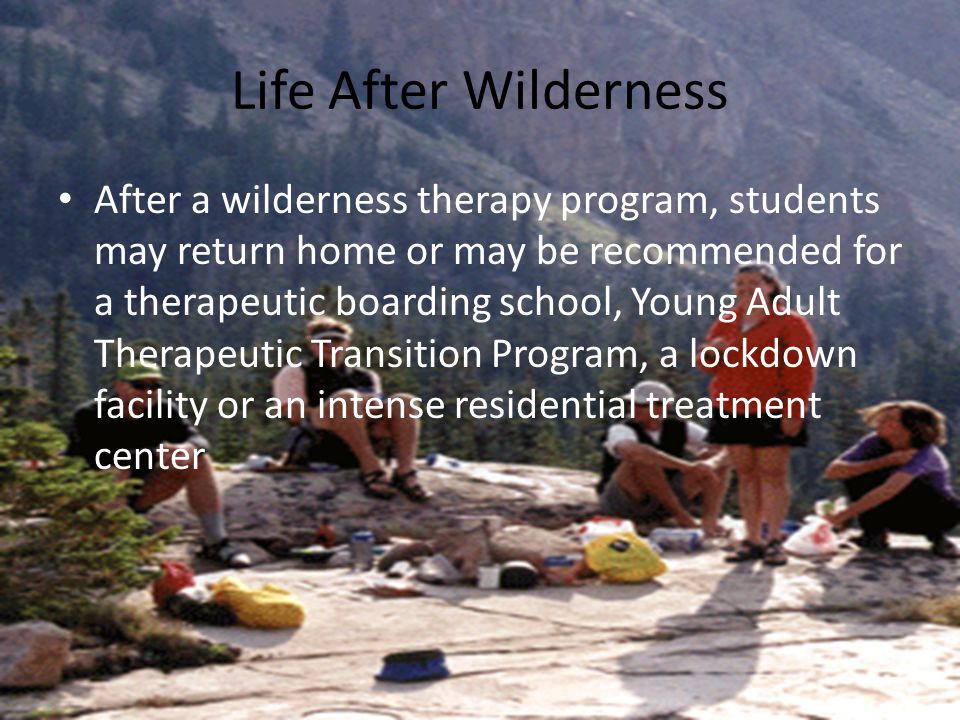 Life After Wilderness

• After a wilderness therapy program, students may return home or may be recommended for a therapeutic boarding school, Young Adult Therapeutic Transition Program, a lockdown facility or an intense residential treatment center